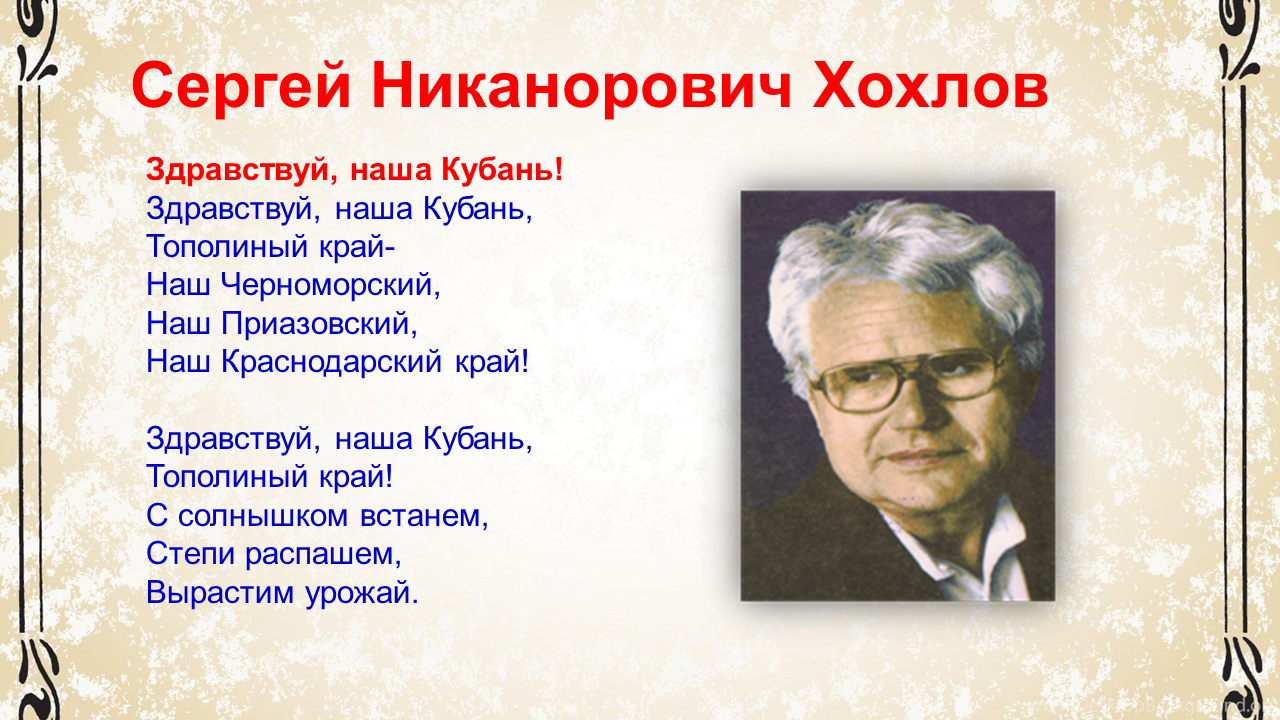 Сергей Никанорович Хохлов

Здравствуй, наша Кубань!
Здравствуй, наша Кубань,
Тополиный край-
Наш Черноморский,
Наш Приазовский,
Наш Краснодарский край!

Здравствуй, наша Кубань,
Тополиный край!
С солнышком встанем,
Степи распашем,
Вырастим урожай.